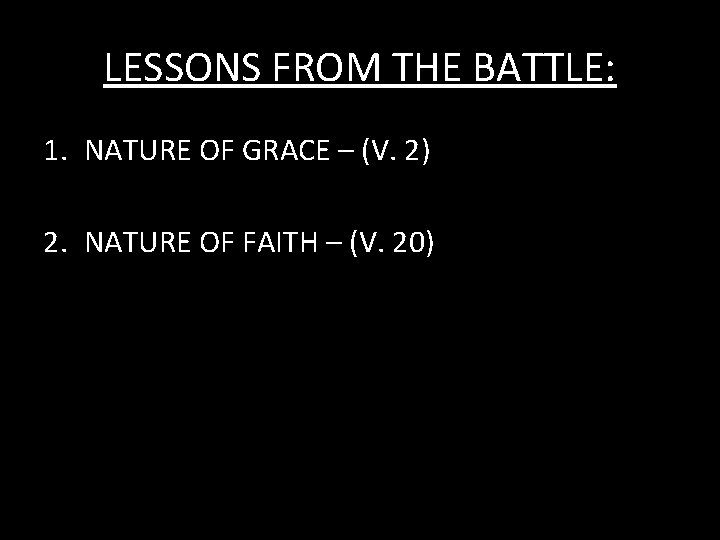 LESSONS FROM THE BATTLE:

1. NATURE OF GRACE – (V. 2)

2. NATURE OF FAITH – (V. 20)